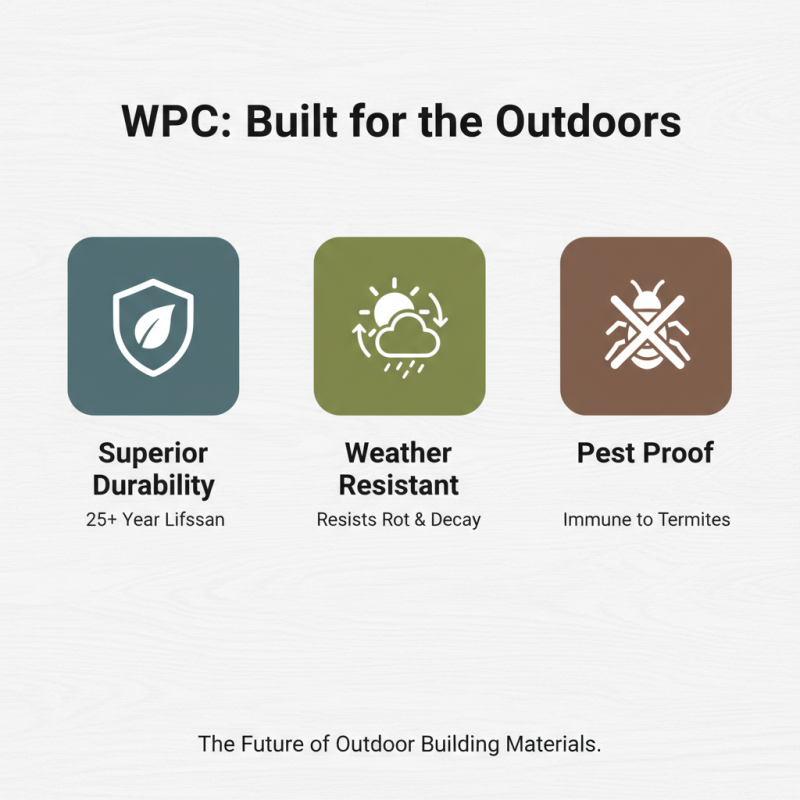 WPC: Built for the Outdoors

Superior Durability
25+ Year Lifssan

Weather Resistant
Resists Rot & Decay

Pest Proof
Immune to Termites

The Future of Outdoor Building Materials.